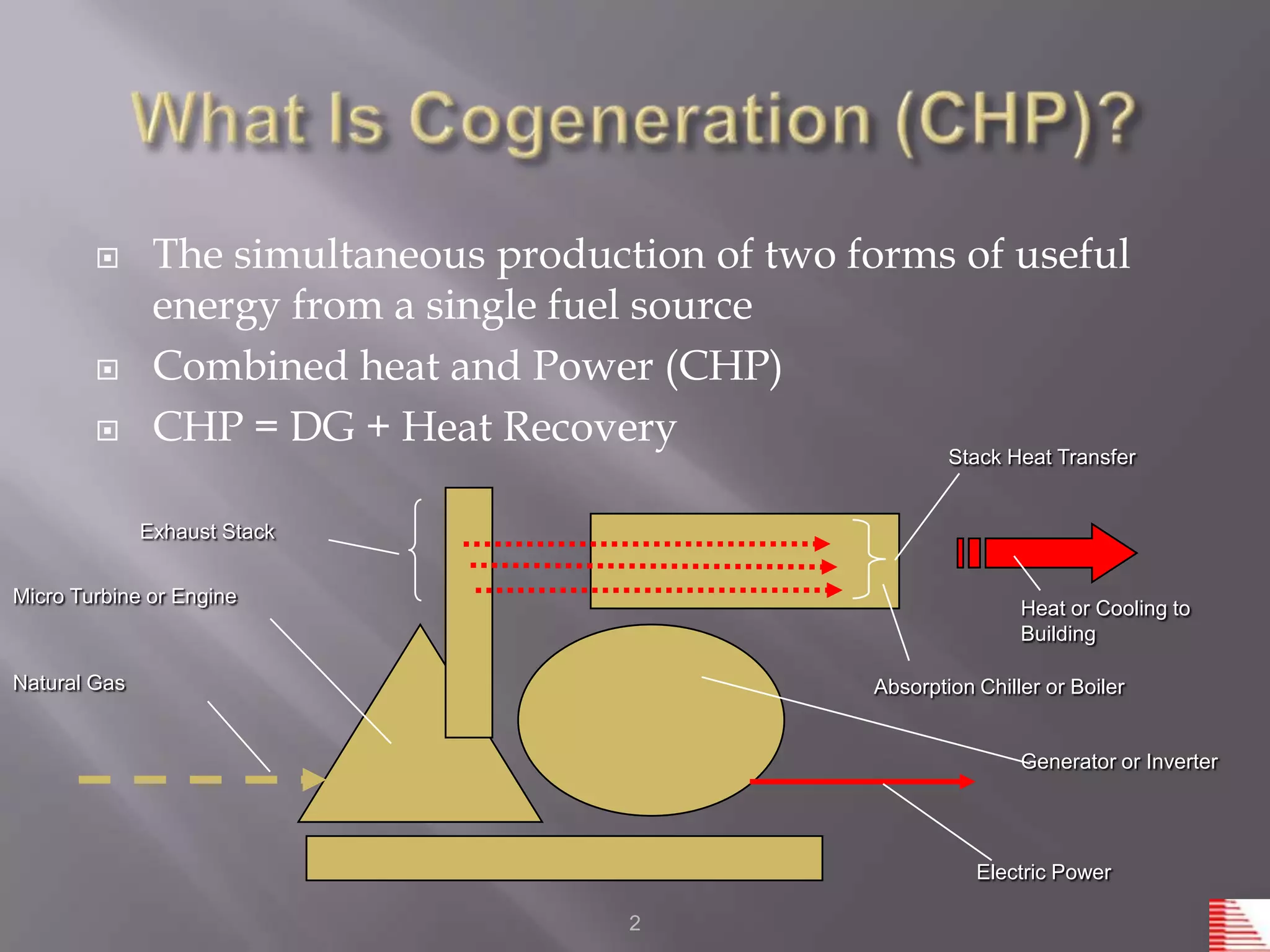 What Is Cogeneration (CHP)?

The simultaneous production of two forms of useful energy from a single fuel source

Combined heat and Power (CHP)

CHP = DG + Heat Recovery

Stack Heat Transfer

Exhaust Stack

Micro Turbine or Engine

Heat or Cooling to Building

Natural Gas

Absorption Chiller or Boiler

Generator or Inverter

Electric Power

2